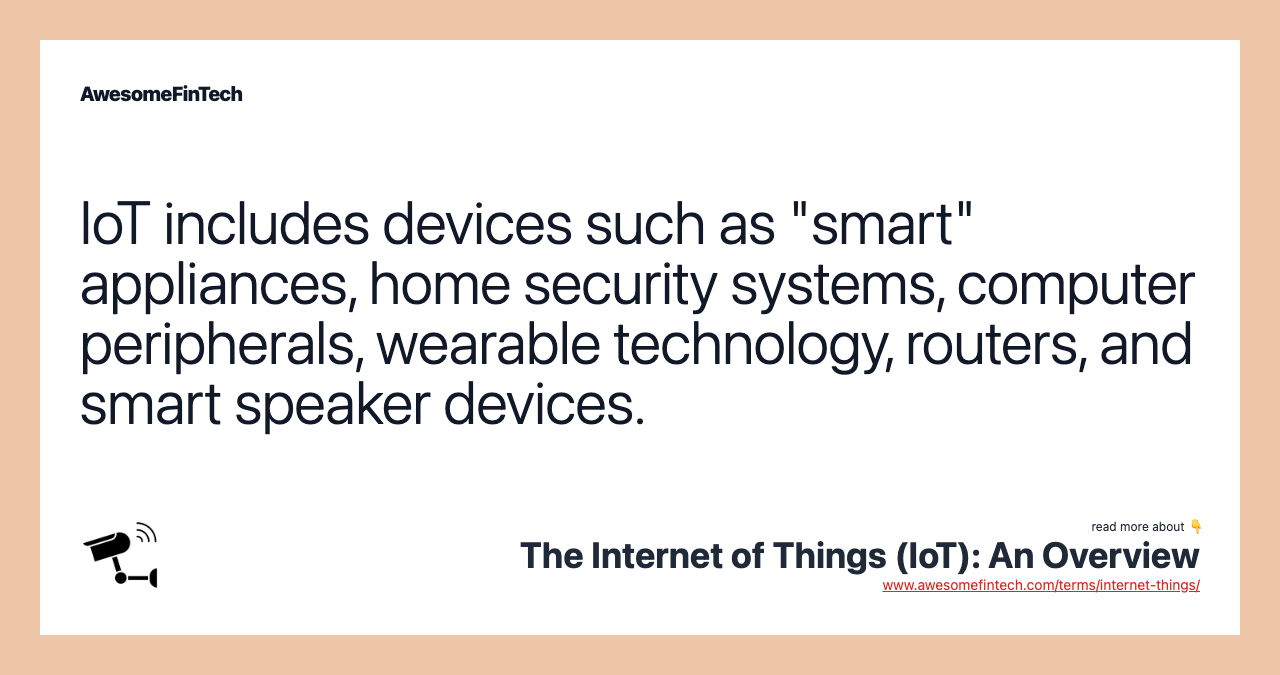 AwesomeFinTech

IoT includes devices such as "smart" appliances, home security systems, computer peripherals, wearable technology, routers, and smart speaker devices.

read more about 👇
The Internet of Things (IoT): An Overview
www.awesomefintech.com/terms/internet-things/